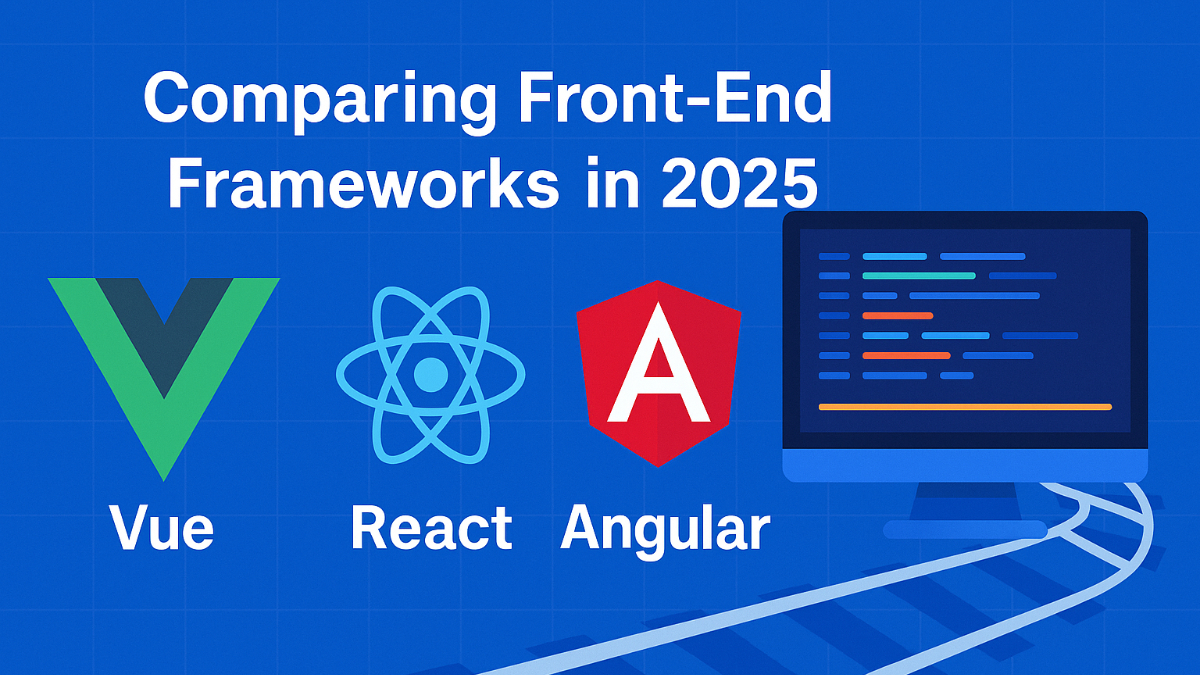 Comparing Front-End Frameworks in 2025

A

Vue

React

Angular